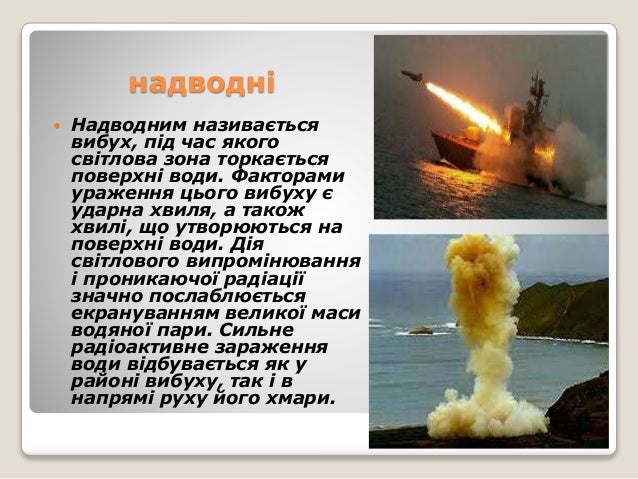 надводні

Надводним називається вибух, під час якого світлова зона торкається поверхні води. Факторами ураження цього вибуху є ударна хвиля, а також хвилі, що утворюються на поверхні води. Дія світлового випромінювання і проникаючої радіації значно послаблюється екрануванням великої маси водяної пари. Сильне радіоактивне зараження води відбувається як у районі вибуху, так і в напрямі руху його хмари.